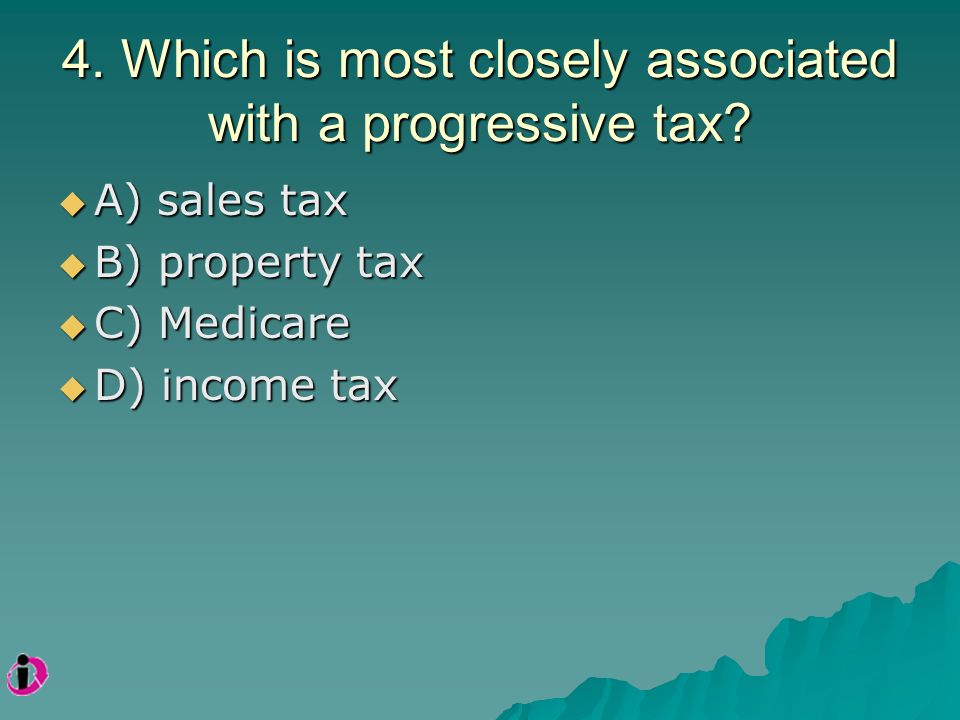 4. Which is most closely associated with a progressive tax?

A) sales tax
B) property tax
C) Medicare
D) income tax